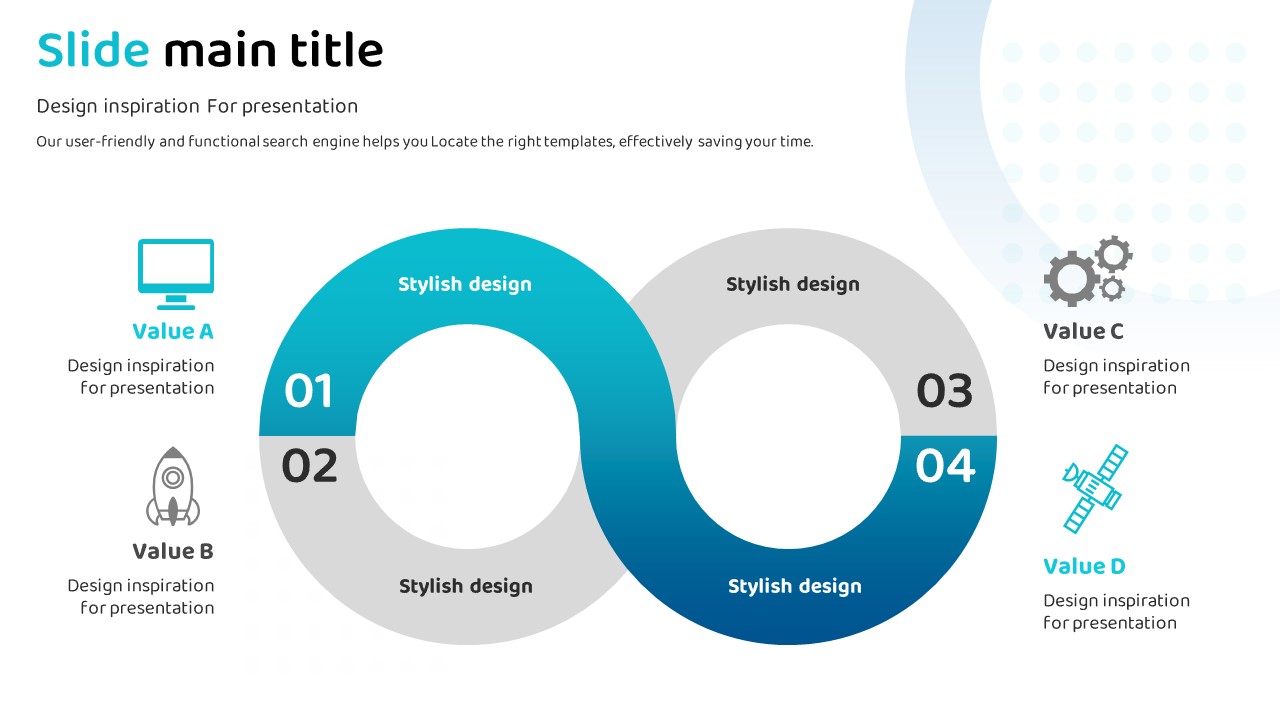 Slide main title

Design inspiration For presentation

Our user-friendly and functional search engine helps you Locate the right templates, effectively saving your time.

Value A

Design inspiration for presentation

Value B

Design inspiration for presentation

Stylish design

01

02

Stylish design

Stylish design

03

04

Stylish design

Value C

Design inspiration for presentation

Value D

Design inspiration for presentation